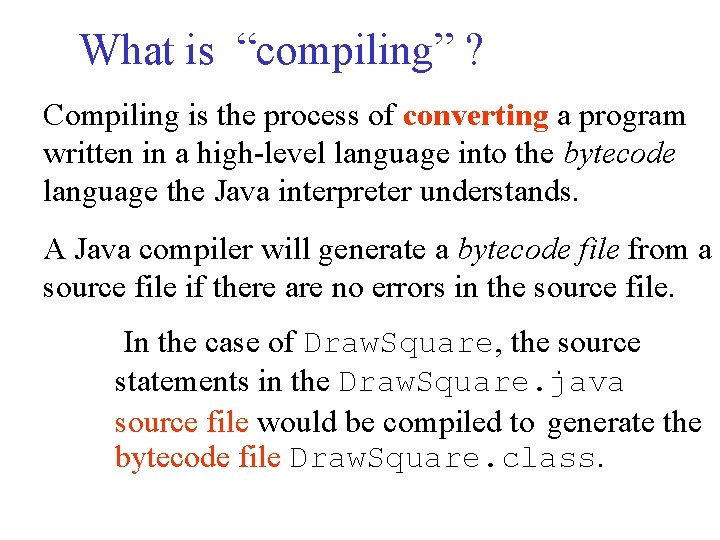 What is “compiling” ?

Compiling is the process of converting a program written in a high-level language into the bytecode language the Java interpreter understands.

A Java compiler will generate a bytecode file from a source file if there are no errors in the source file.

In the case of DrawSquare, the source statements in the DrawSquare.java source file would be compiled to generate the bytecode file DrawSquare.class.